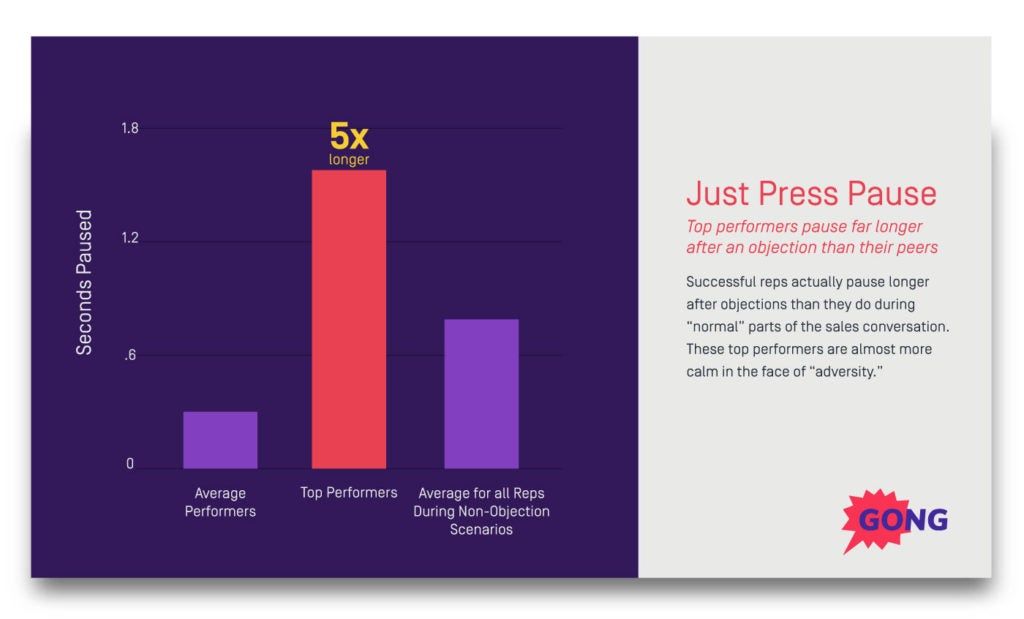 Seconds Paused

1.8

1.2

.6

0

5x
longer

Average Performers

Top Performers

Average for all Reps During Non-Objection Scenarios

Just Press Pause

Top performers pause far longer after an objection than their peers

Successful reps actually pause longer after objections than they do during "normal" parts of the sales conversation. These top performers are almost more calm in the face of "adversity."

GONG